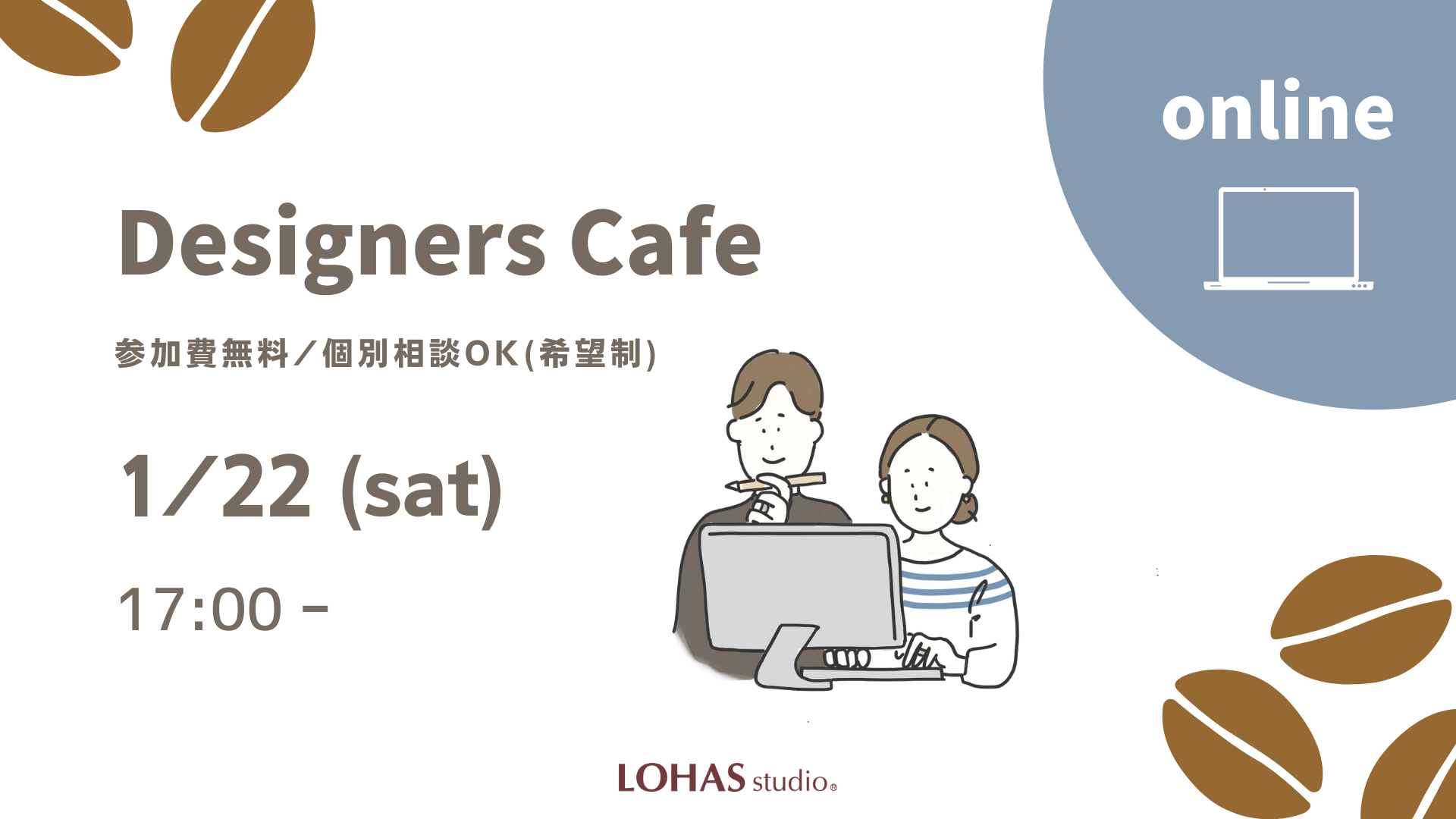 online

Designers Cafe

参加費無料／個別相談OK(希望制)

1/22 (sat)

17:00 –

LOHAS studio®